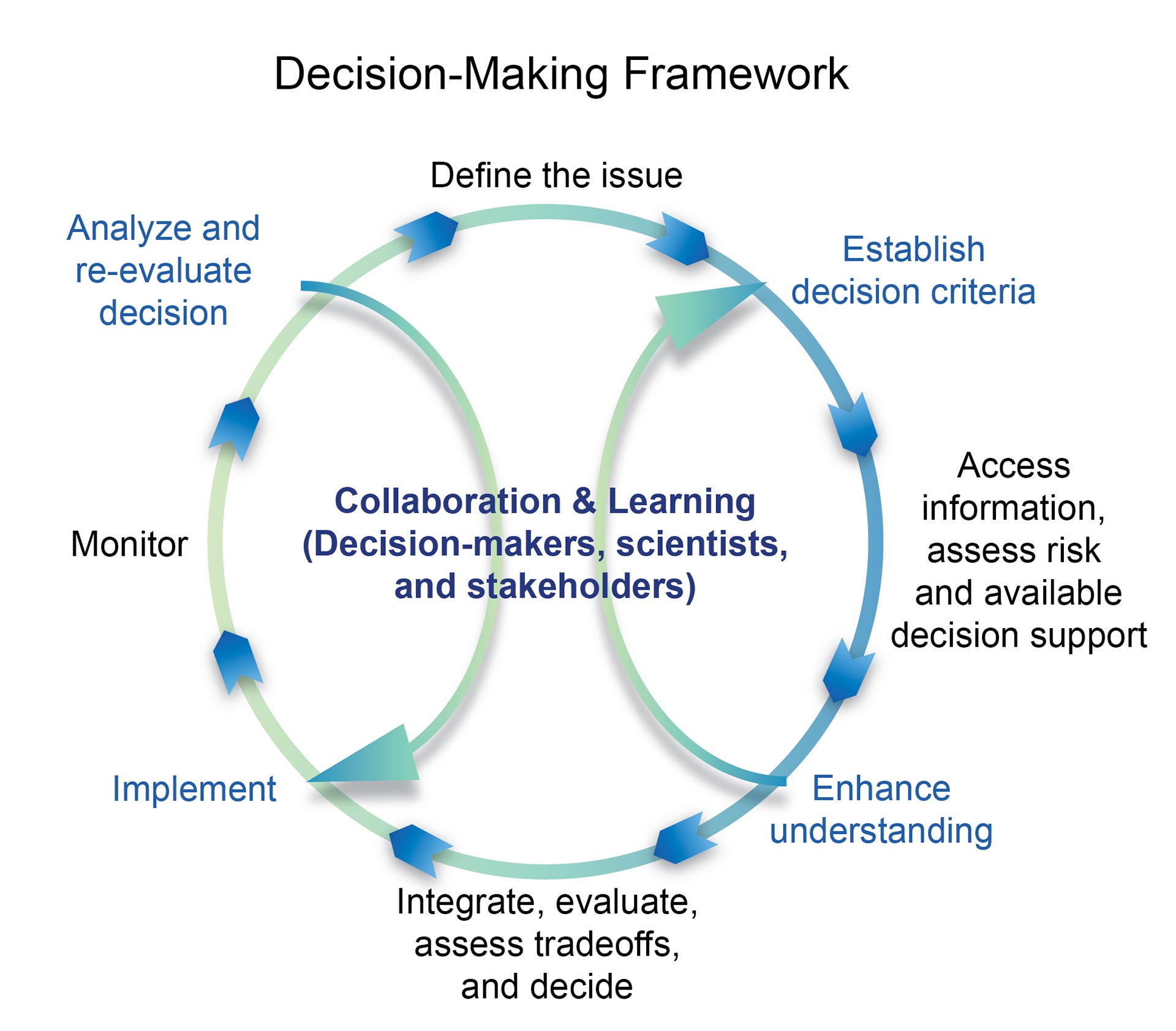 Decision-Making Framework

Define the issue

Establish decision criteria

Access information, assess risk and available decision support

Enhance understanding

Integrate, evaluate, assess tradeoffs, and decide

Implement

Monitor

Analyze and re-evaluate decision

Collaboration & Learning (Decision-makers, scientists, and stakeholders)